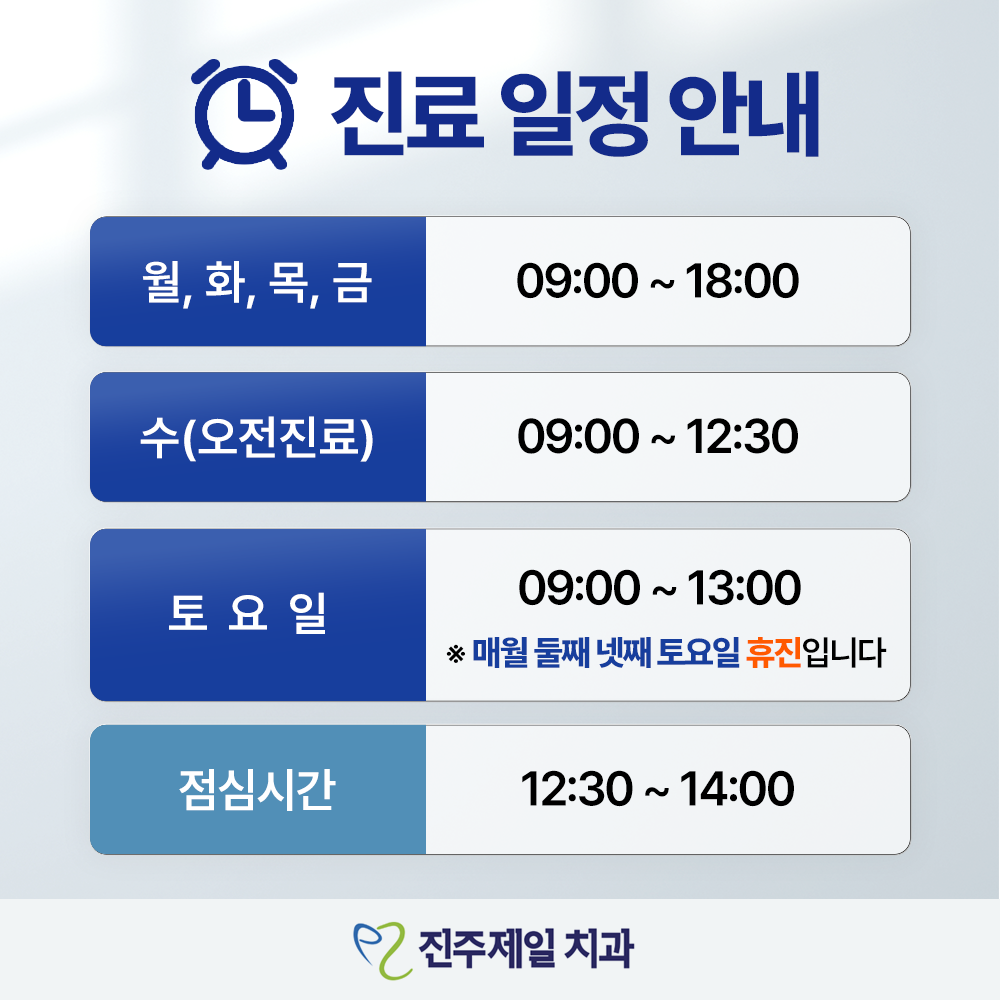 진료 일정 안내

| 월, 화, 목, 금 | 09:00 ~ 18:00 |
|---|---|
| 수(오전진료) | 09:00 ~ 12:30 |
| 토 요 일 | 09:00 ~ 13:00 ※ 매월 둘째 넷째 토요일 휴진입니다 |
| 점심시간 | 12:30 ~ 14:00 |

진주제일 치과